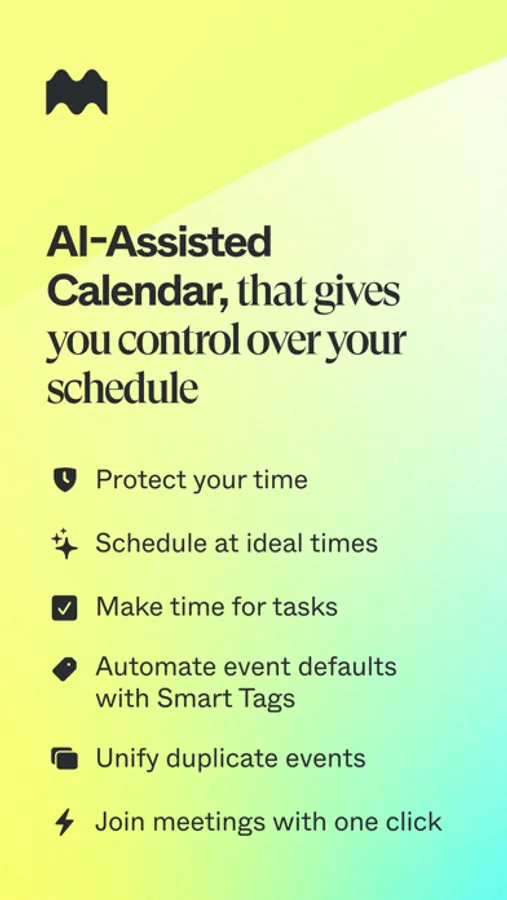 AI-Assisted Calendar, that gives you control over your schedule

Protect your time

Schedule at ideal times

Make time for tasks

Automate event defaults with Smart Tags

Unify duplicate events

Join meetings with one click